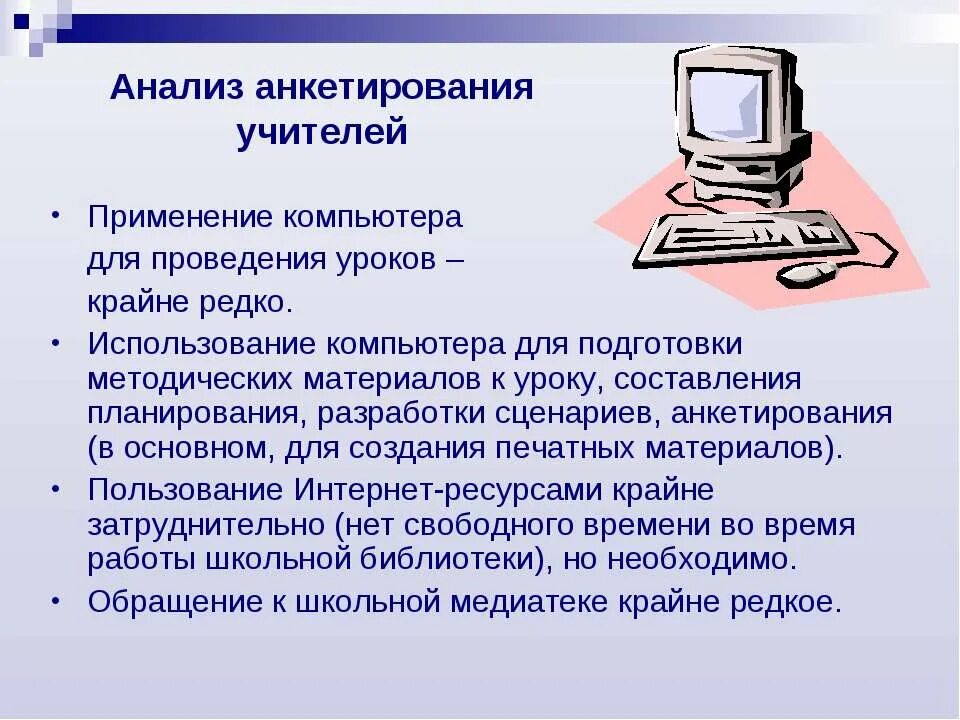 Анализ анкетирования учителей

• Применение компьютера для проведения уроков – крайне редко.
• Использование компьютера для подготовки методических материалов к уроку, составления планирования, разработки сценариев, анкетирования (в основном, для создания печатных материалов).
• Пользование Интернет-ресурсами крайне затруднительно (нет свободного времени во время работы школьной библиотеки), но необходимо.
• Обращение к школьной медиатеке крайне редкое.